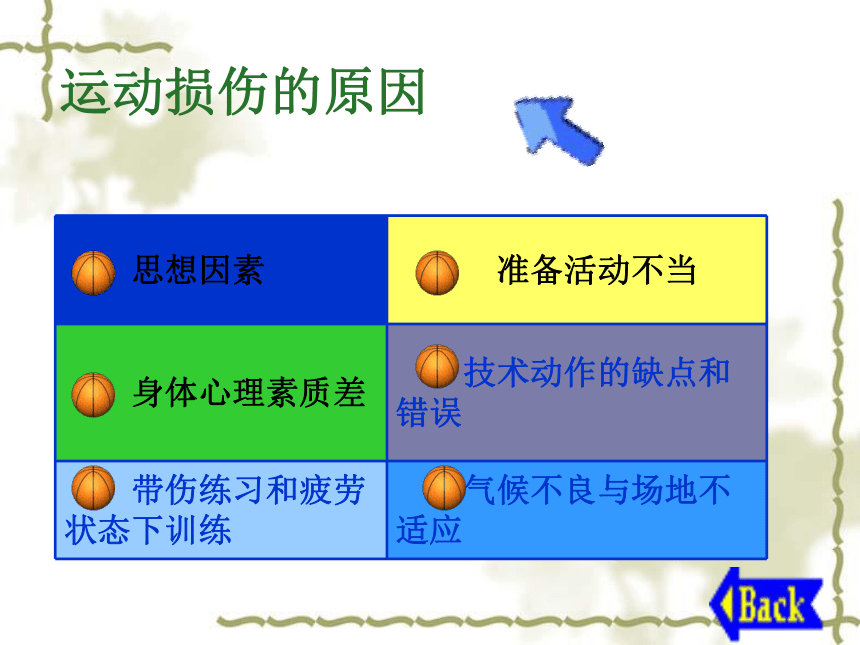 运动损伤的原因

| 思想因素 | 准备活动不当 |
|---|---|
| 身体心理素质差 | 技术动作的缺点和错误 |
| 带伤练习和疲劳状态下训练 | 气候不良与场地不适应 |

Back